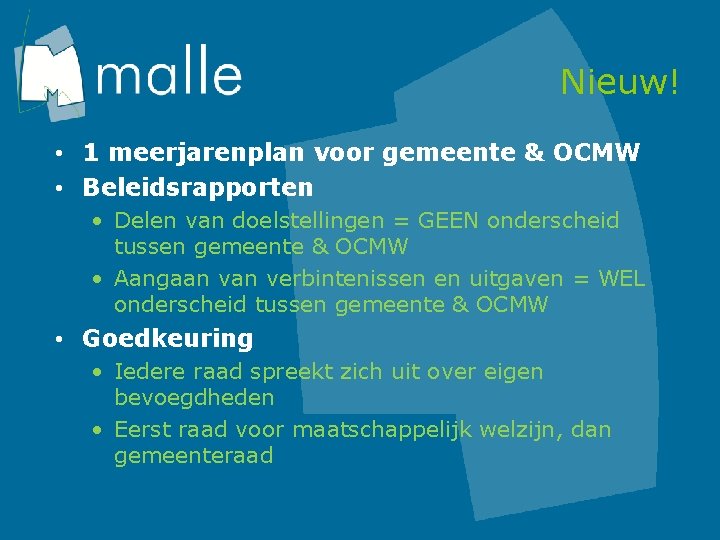 malle

Nieuw!

• 1 meerjarenplan voor gemeente & OCMW
• Beleidsrapporten
  • Delen van doelstellingen = GEEN onderscheid tussen gemeente & OCMW
  • Aangaan van verbintenissen en uitgaven = WEL onderscheid tussen gemeente & OCMW
• Goedkeuring
  • Iedere raad spreekt zich uit over eigen bevoegdheden
  • Eerst raad voor maatschappelijk welzijn, dan gemeenteraad